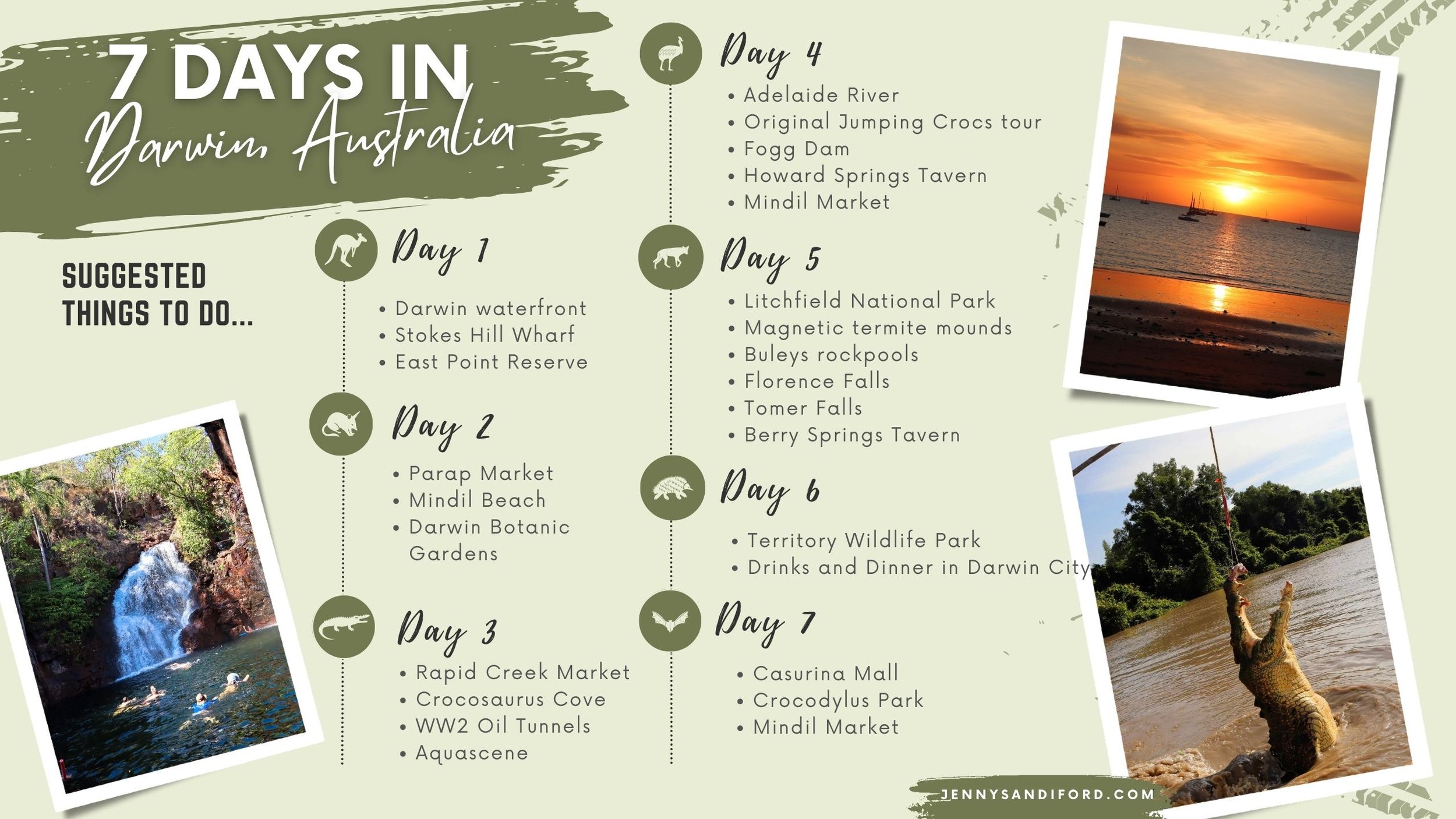 7 DAYS IN
Darwin, Australia

SUGGESTED THINGS TO DO...

Day 1
• Darwin waterfront
• Stokes Hill Wharf
• East Point Reserve

Day 2
• Parap Market
• Mindil Beach
• Darwin Botanic Gardens

Day 3
• Rapid Creek Market
• Crocosaurus Cove
• WW2 Oil Tunnels
• Aquascene

Day 4
• Adelaide River
• Original Jumping Crocs tour
• Fogg Dam
• Howard Springs Tavern
• Mindil Market

Day 5
• Litchfield National Park
• Magnetic termite mounds
• Buleys rockpools
• Florence Falls
• Tomer Falls
• Berry Springs Tavern

Day 6
• Territory Wildlife Park
• Drinks and Dinner in Darwin City

Day 7
• Casurina Mall
• Crocodylus Park
• Mindil Market

JENNYSANDIFORD.COM